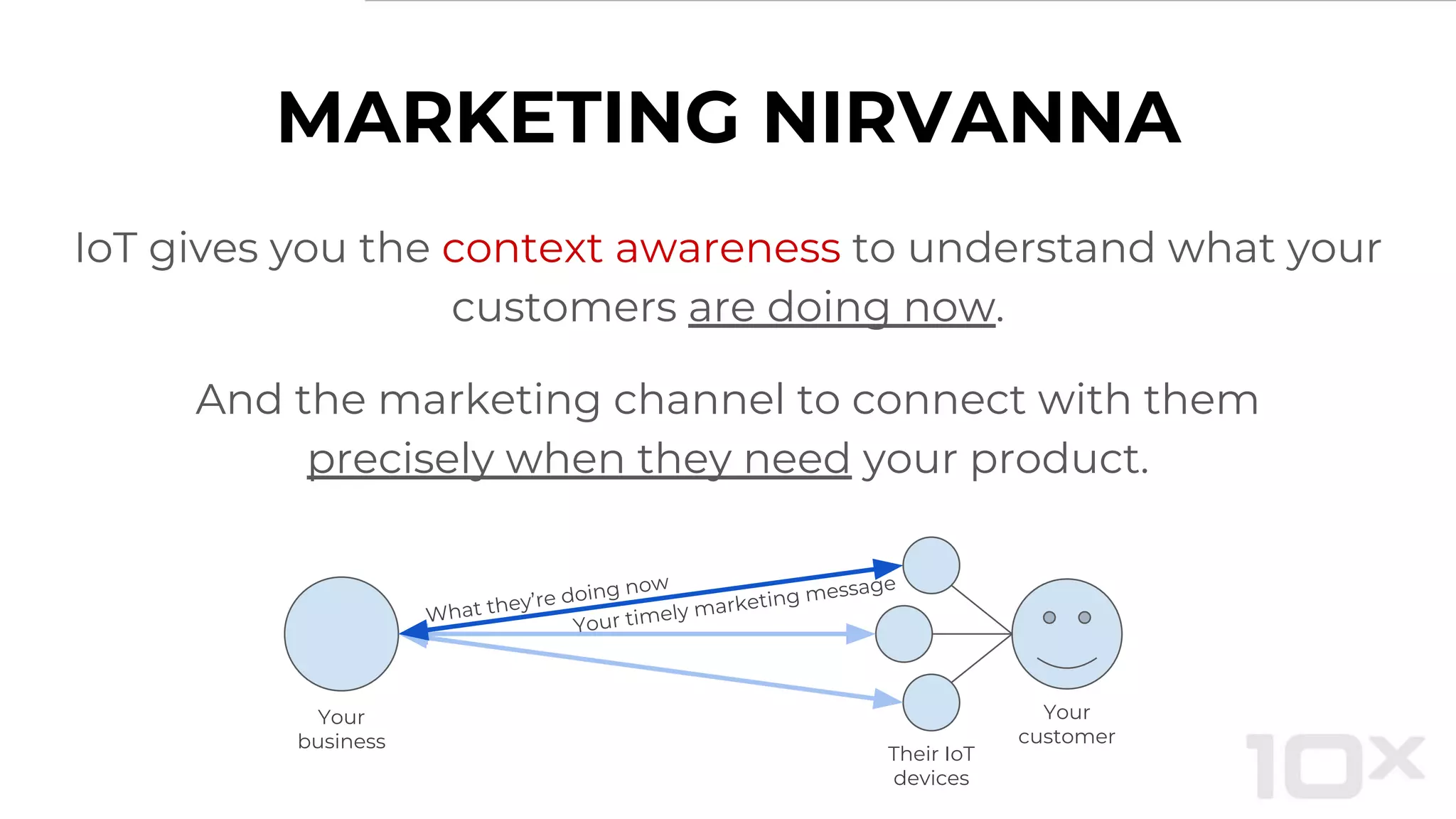 MARKETING NIRVANNA

IoT gives you the context awareness to understand what your customers are doing now.

And the marketing channel to connect with them precisely when they need your product.

What they're doing now

Your timely marketing message

Your business

Their IoT devices

Your customer

10x